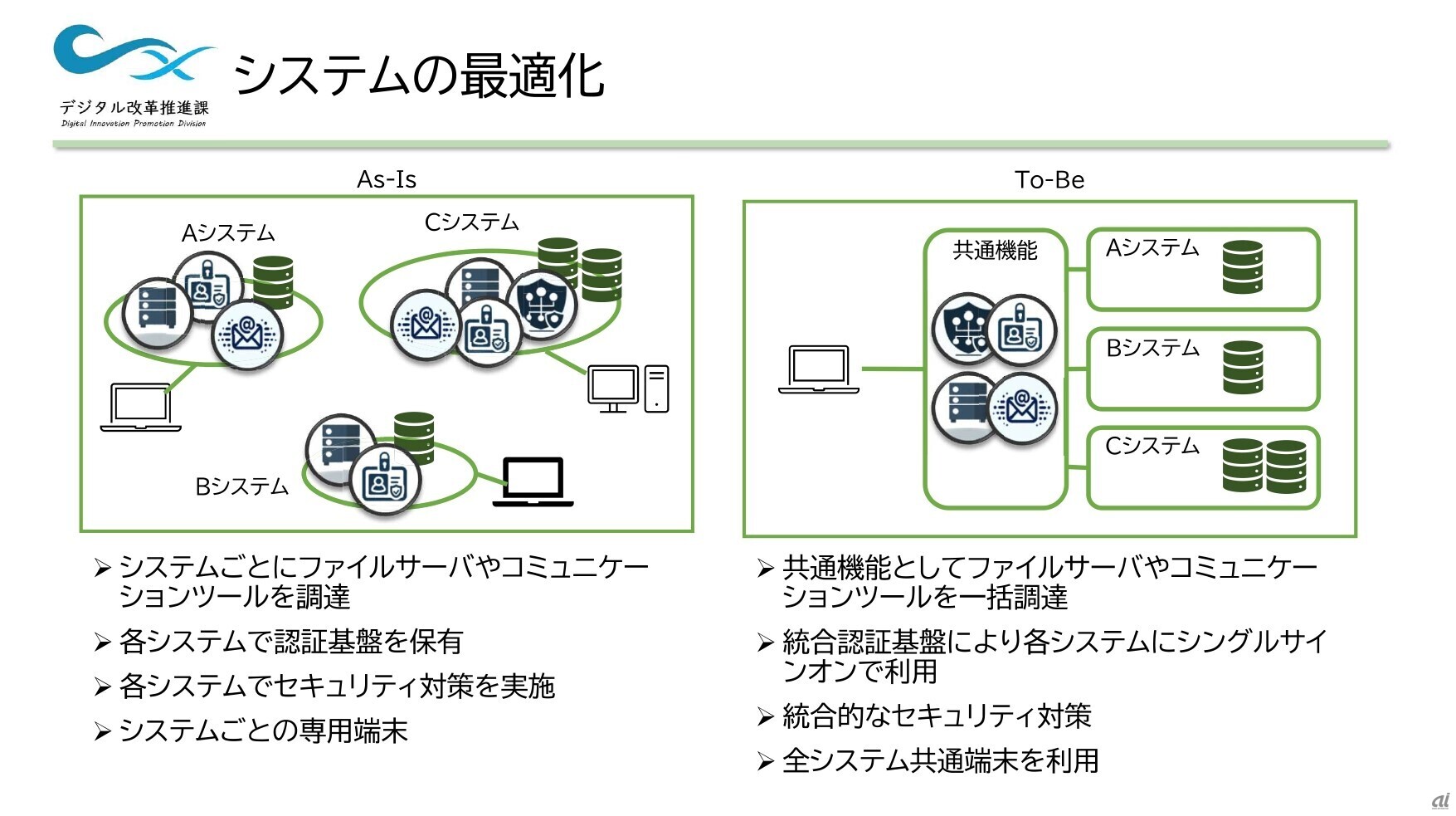 デジタル改革推進課
Digital Innovation Promotion Division

システムの最適化

As-Is

Aシステム

Cシステム

Bシステム

➢ システムごとにファイルサーバやコミュニケーションツールを調達

➢ 各システムで認証基盤を保有

➢ 各システムでセキュリティ対策を実施

➢ システムごとの専用端末

To-Be

共通機能

Aシステム

Bシステム

Cシステム

➢ 共通機能としてファイルサーバやコミュニケーションツールを一括調達

➢ 統合認証基盤により各システムにシングルサインオンで利用

➢ 統合的なセキュリティ対策

➢ 全システム共通端末を利用

ai